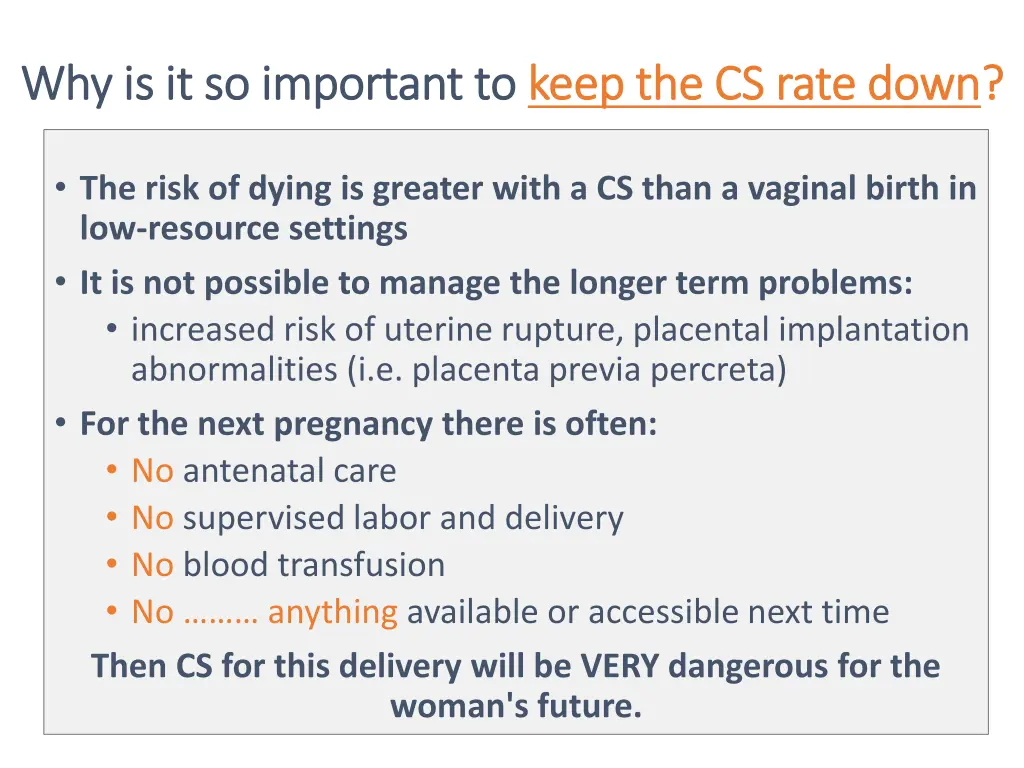 Why is it so important to keep the CS rate down?

• The risk of dying is greater with a CS than a vaginal birth in low-resource settings
• It is not possible to manage the longer term problems:
  • increased risk of uterine rupture, placental implantation abnormalities (i.e. placenta previa percreta)
• For the next pregnancy there is often:
  • No antenatal care
  • No supervised labor and delivery
  • No blood transfusion
  • No ……… anything available or accessible next time

Then CS for this delivery will be VERY dangerous for the woman's future.